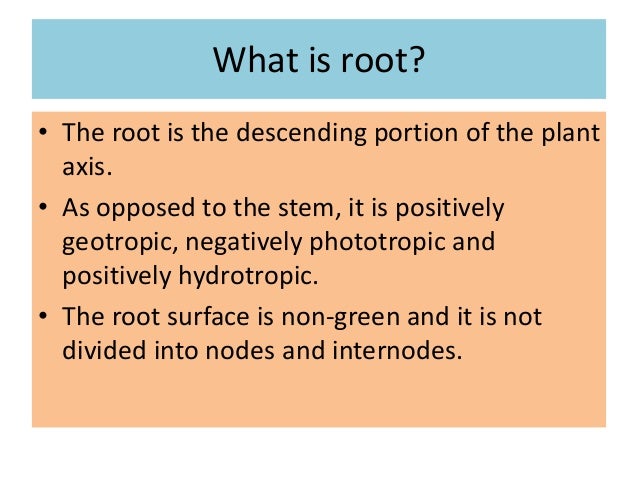 What is root?

• The root is the descending portion of the plant axis.

• As opposed to the stem, it is positively geotropic, negatively phototropic and positively hydrotropic.

• The root surface is non-green and it is not divided into nodes and internodes.